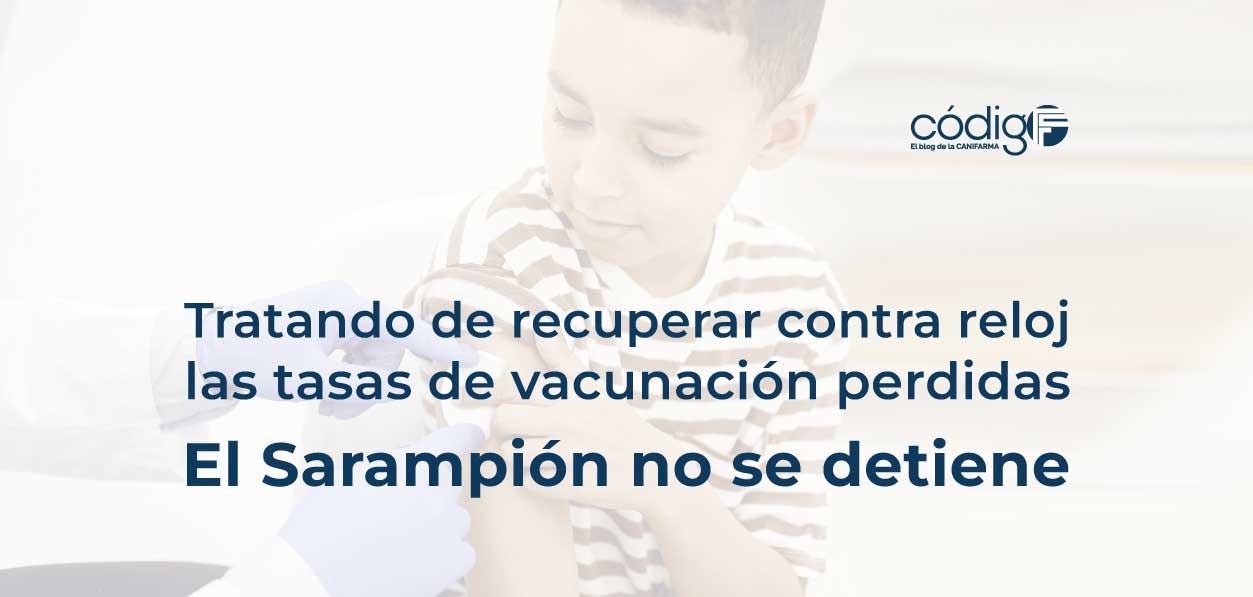 códigoF
El blog de la CANIFARMA

Tratando de recuperar contra reloj las tasas de vacunación perdidas

El Sarampión no se detiene